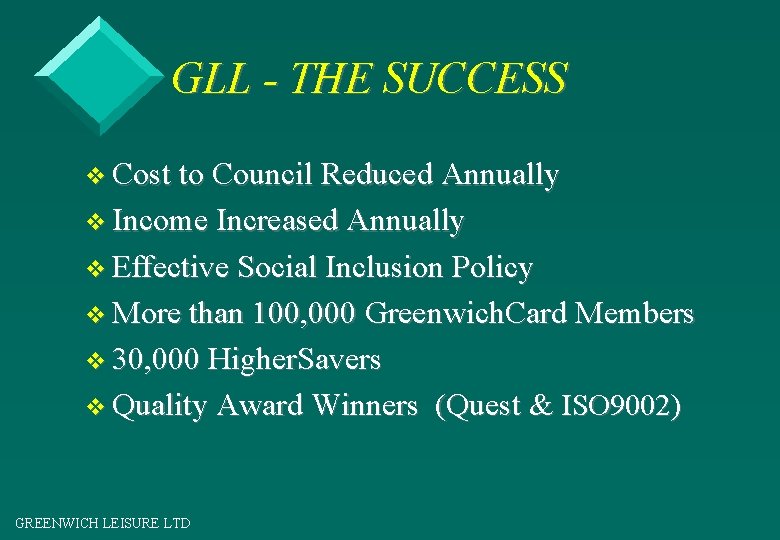 GLL - THE SUCCESS

❖ Cost to Council Reduced Annually
❖ Income Increased Annually
❖ Effective Social Inclusion Policy
❖ More than 100,000 GreenwichCard Members
❖ 30,000 HigherSavers
❖ Quality Award Winners (Quest & ISO9002)

GREENWICH LEISURE LTD